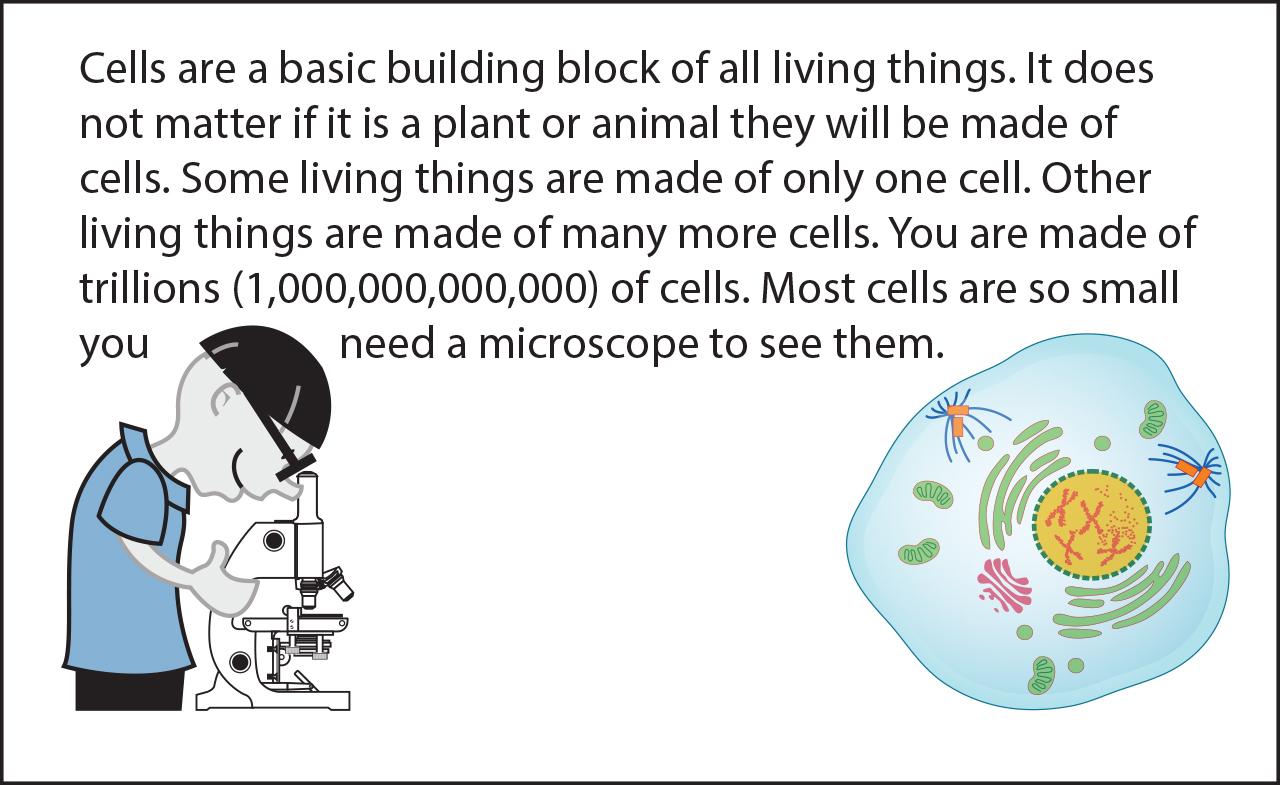 Cells are a basic building block of all living things. It does not matter if it is a plant or animal they will be made of cells. Some living things are made of only one cell. Other living things are made of many more cells. You are made of trillions (1,000,000,000,000) of cells. Most cells are so small you need a microscope to see them.